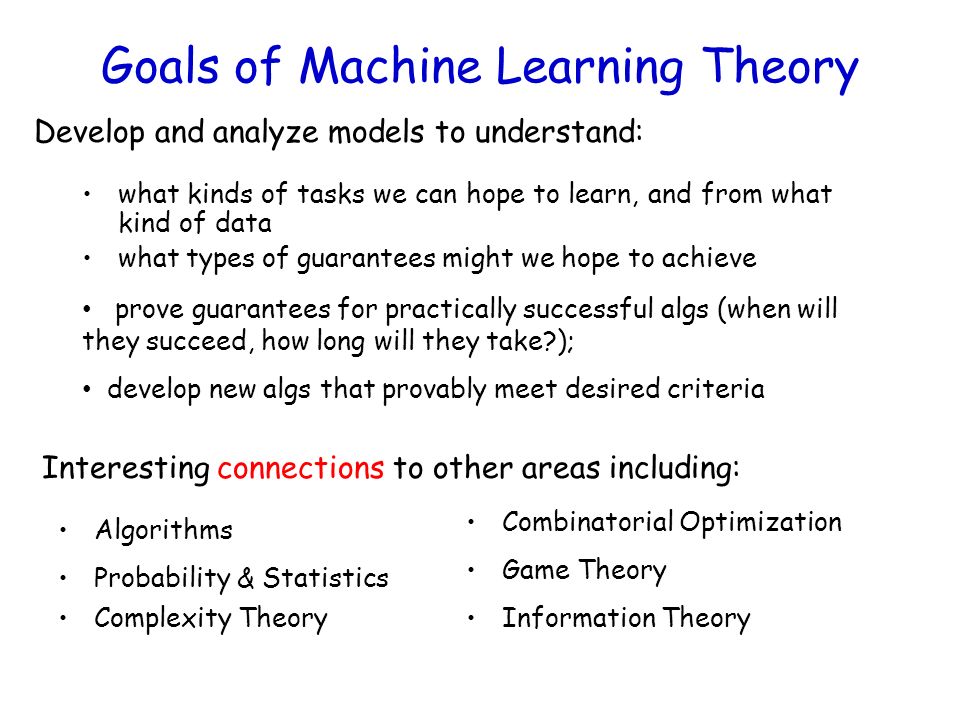 Goals of Machine Learning Theory

Develop and analyze models to understand:

• what kinds of tasks we can hope to learn, and from what kind of data

• what types of guarantees might we hope to achieve

• prove guarantees for practically successful algs (when will they succeed, how long will they take?);

• develop new algs that provably meet desired criteria

Interesting connections to other areas including:

• Algorithms
• Probability & Statistics
• Complexity Theory

• Combinatorial Optimization
• Game Theory
• Information Theory